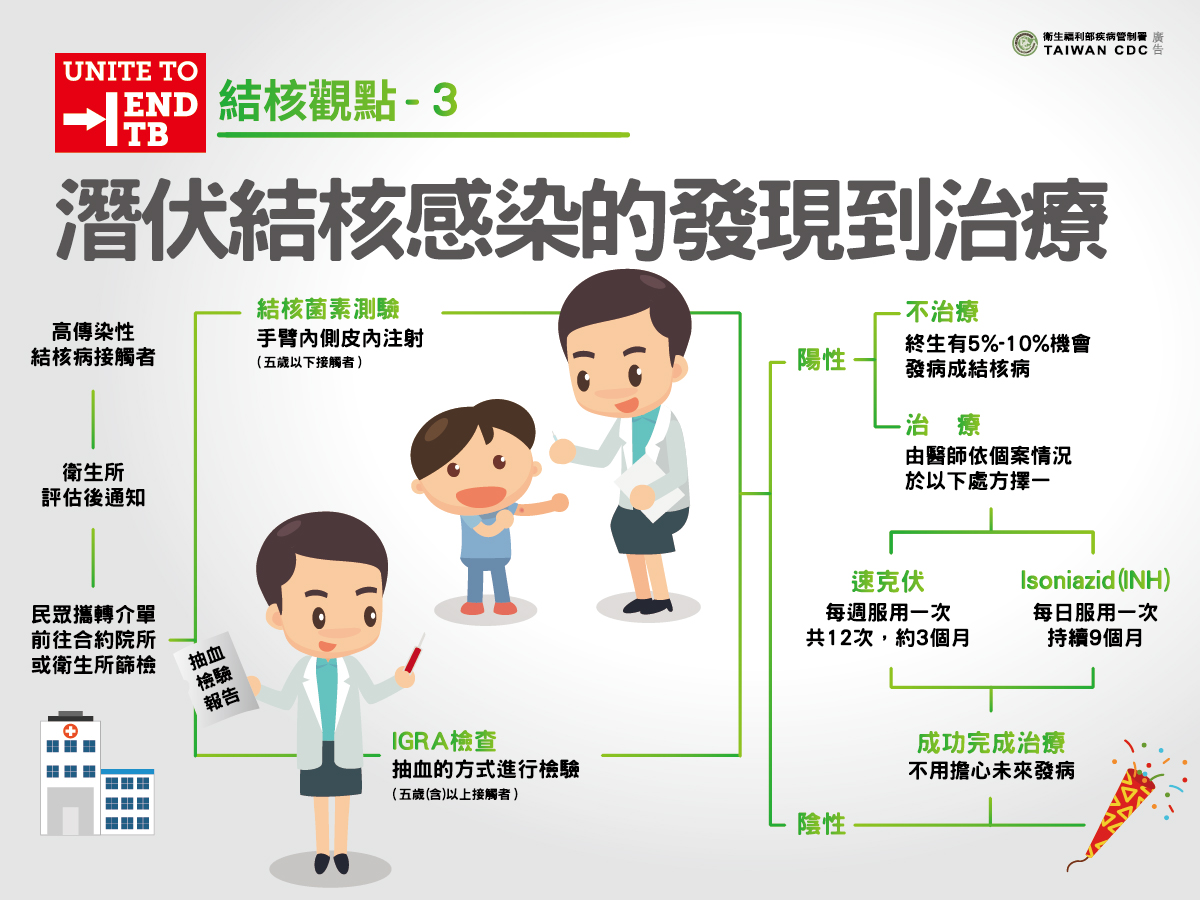 衛生福利部疾病管制署 TAIWAN CDC 廣告

UNITE TO END TB

結核觀點 - 3

潛伏結核感染的發現到治療

高傳染性
結核病接觸者

衛生所
評估後通知

民眾攜轉介單
前往合約院所
或衛生所篩檢

結核菌素測驗
手臂內側皮內注射
（五歲以下接觸者）

抽血
檢驗
報告

IGRA檢查
抽血的方式進行檢驗
（五歲(含)以上接觸者）

陽性

不治療
終生有5%-10%機會
發病成結核病

治　療
由醫師依個案情況
於以下處方擇一

速克伏
每週服用一次
共12次，約3個月

Isoniazid(INH)
每日服用一次
持續9個月

成功完成治療
不用擔心未來發病

陰性